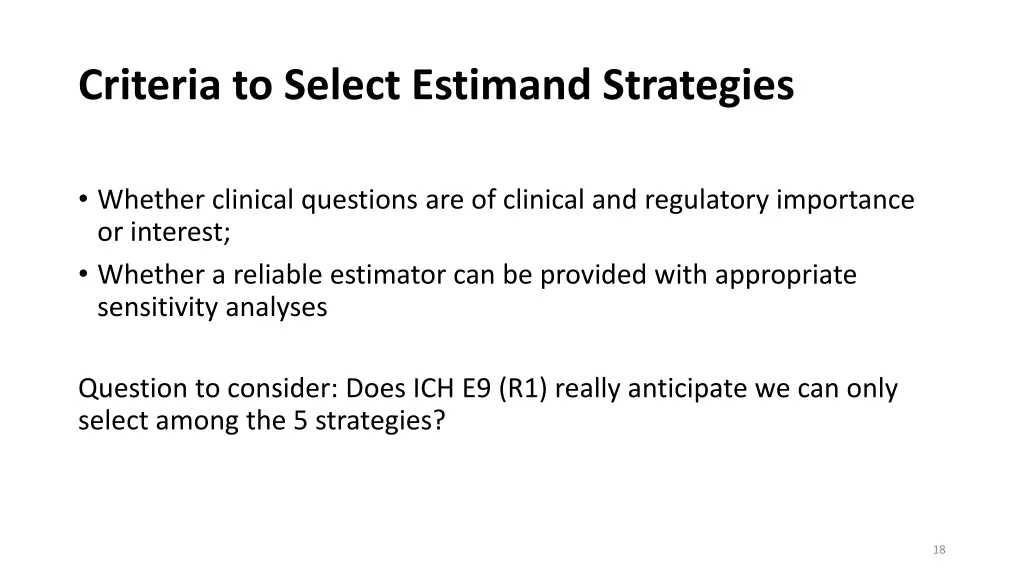 Criteria to Select Estimand Strategies

• Whether clinical questions are of clinical and regulatory importance or interest;
• Whether a reliable estimator can be provided with appropriate sensitivity analyses

Question to consider: Does ICH E9 (R1) really anticipate we can only select among the 5 strategies?

18